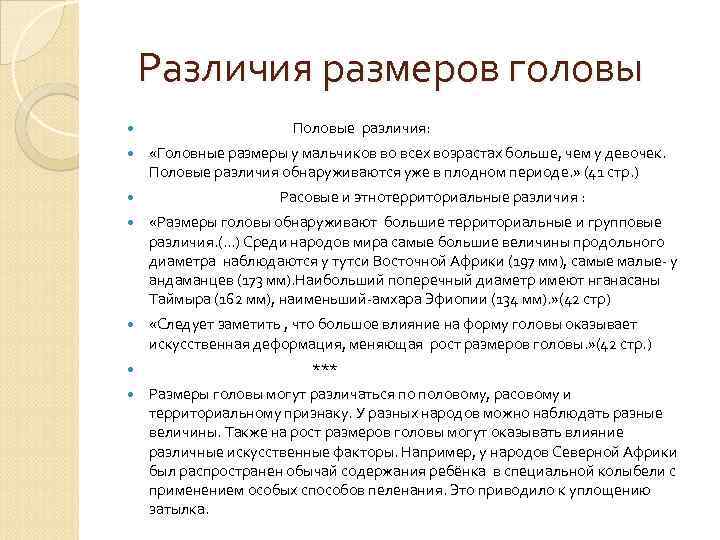 Различия размеров головы

Половые различия:

«Головные размеры у мальчиков во всех возрастах больше, чем у девочек. Половые различия обнаруживаются уже в плодном периоде.» (41 стр.)

Расовые и этнотерриториальные различия :

«Размеры головы обнаруживают большие территориальные и групповые различия.(…) Среди народов мира самые большие величины продольного диаметра наблюдаются у тутси Восточной Африки (197 мм), самые малые- у андаманцев (173 мм).Наибольший поперечный диаметр имеют нганасаны Таймыра (162 мм), наименьший-амхара Эфиопии (134 мм).»(42 стр)

«Следует заметить , что большое влияние на форму головы оказывает искусственная деформация, меняющая рост размеров головы.»(42 стр.)

***

Размеры головы могут различаться по половому, расовому и территориальному признаку. У разных народов можно наблюдать разные величины. Также на рост размеров головы могут оказывать влияние различные искусственные факторы. Например, у народов Северной Африки был распространен обычай содержания ребёнка в специальной колыбели с применением особых способов пеленания. Это приводило к уплощению затылка.